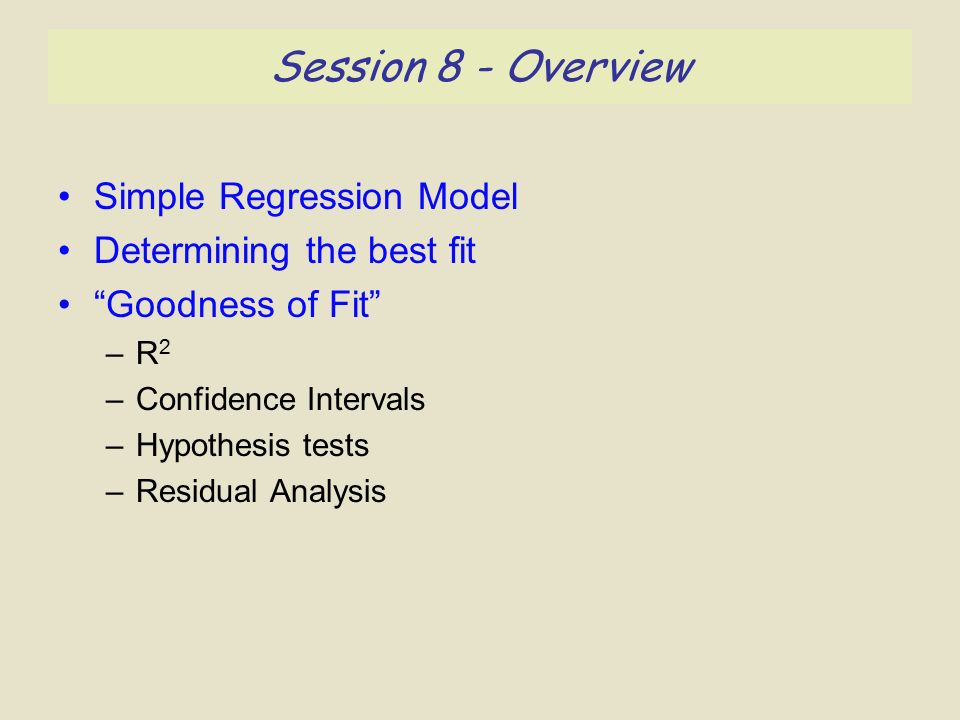 Session 8 - Overview

• Simple Regression Model
• Determining the best fit
• “Goodness of Fit”
– $R^2$
– Confidence Intervals
– Hypothesis tests
– Residual Analysis